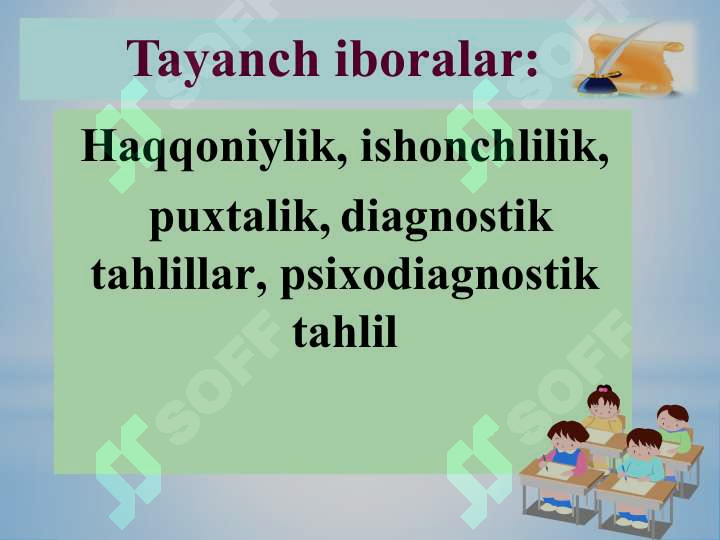 Tayanch iboralar:

Haqqoniylik, ishonchlilik, puxtalik, diagnostik tahlillar, psixodiagnostik tahlil

SOFF
SOFF
SOFF
SOFF